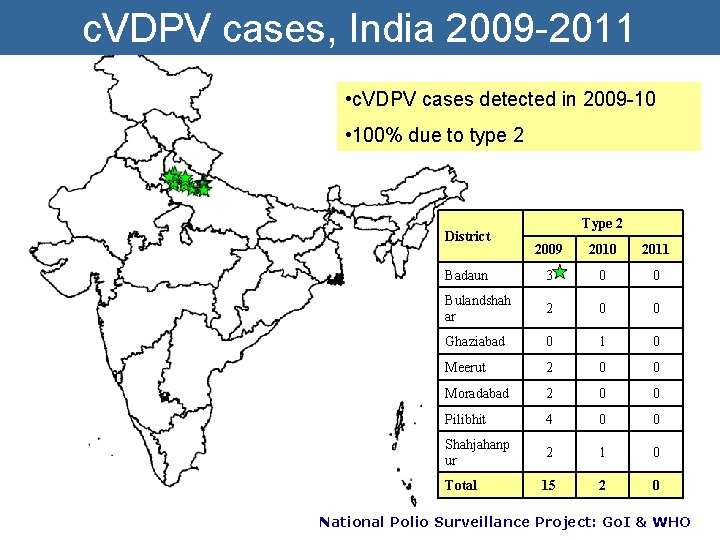 cVDPV cases, India 2009-2011

•cVDPV cases detected in 2009-10

•100% due to type 2

| District | Type 2 | | |
|---|---|---|---|
| | 2009 | 2010 | 2011 |
| Badaun | 3 | 0 | 0 |
| Bulandshahar | 2 | 0 | 0 |
| Ghaziabad | 0 | 1 | 0 |
| Meerut | 2 | 0 | 0 |
| Moradabad | 2 | 0 | 0 |
| Pilibhit | 4 | 0 | 0 |
| Shahjahanpur | 2 | 1 | 0 |
| Total | 15 | 2 | 0 |

National Polio Surveillance Project: GoI & WHO